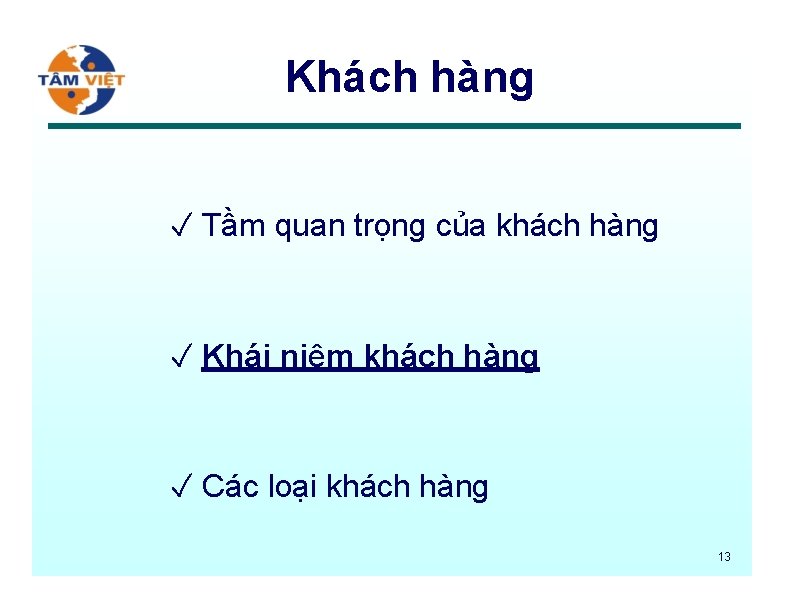 TÂM VIỆT

Khách hàng

✓ Tầm quan trọng của khách hàng

✓ Khái niệm khách hàng

✓ Các loại khách hàng

13